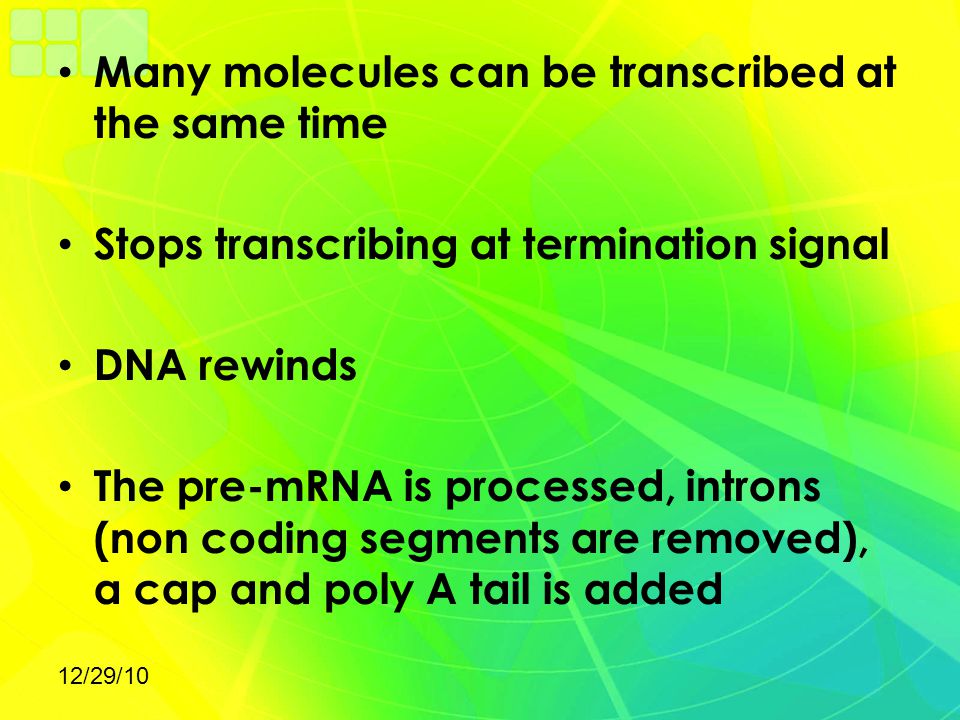 • Many molecules can be transcribed at the same time

• Stops transcribing at termination signal

• DNA rewinds

• The pre-mRNA is processed, introns (non coding segments are removed), a cap and poly A tail is added

12/29/10